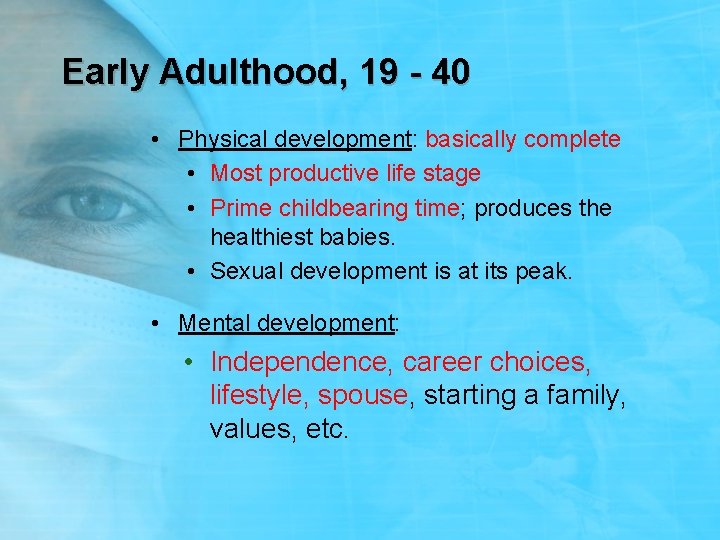 Early Adulthood, 19 - 40

• Physical development: basically complete
  • Most productive life stage
  • Prime childbearing time; produces the healthiest babies.
  • Sexual development is at its peak.

• Mental development:
  • Independence, career choices, lifestyle, spouse, starting a family, values, etc.